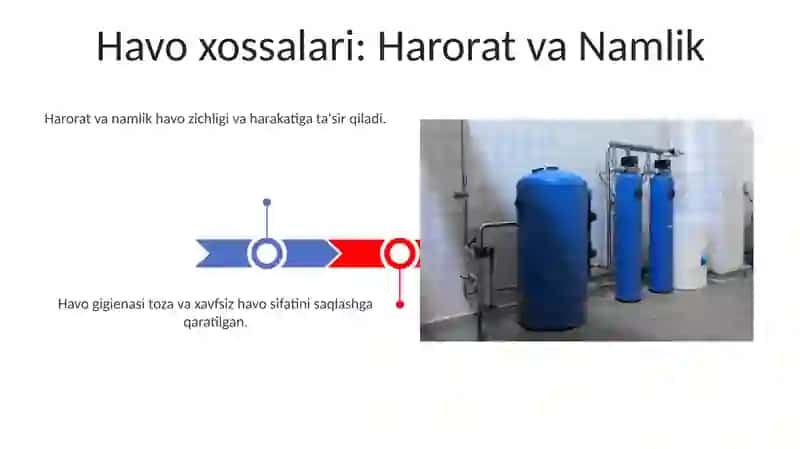 Havo xossalari: Harorat va Namlik

Harorat va namlik havo zichligi va harakatiga ta'sir qiladi.

Havo gigienasi toza va xavfsiz havo sifatini saqlashga qaratilgan.